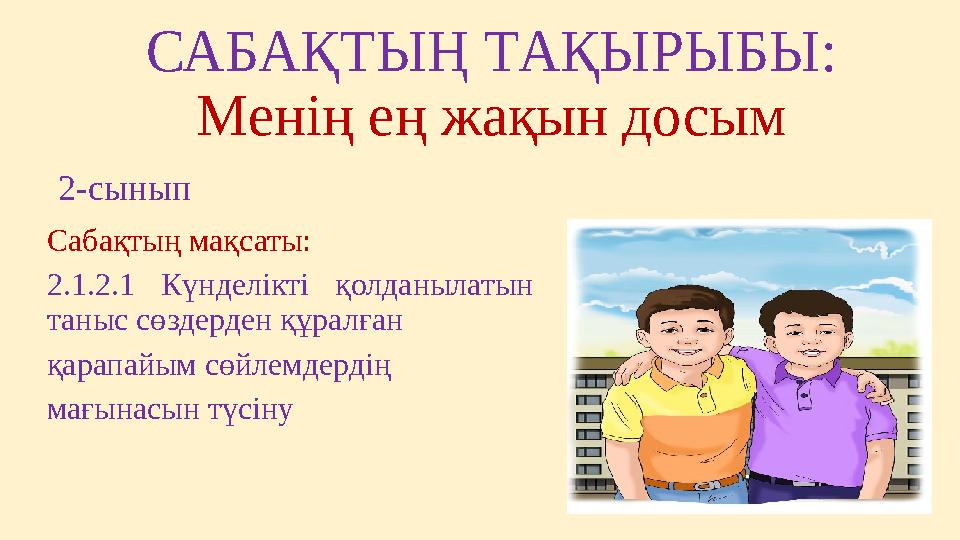 САБАҚТЫҢ ТАҚЫРЫБЫ:
Менің ең жақын досым

2-сынып

Сабақтың мақсаты:

2.1.2.1 Күнделікті қолданылатын таныс сөздерден құралған

қарапайым сөйлемдердің

мағынасын түсіну